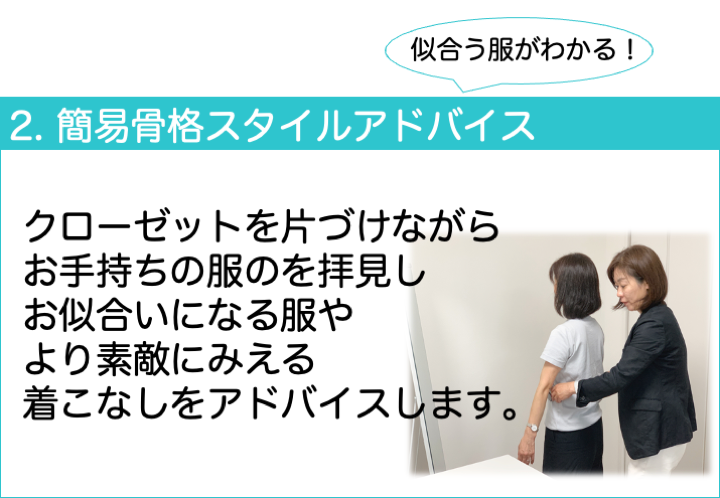 似合う服がわかる！

2. 簡易骨格スタイルアドバイス

クローゼットを片づけながら
お手持ちの服のを拝見し
お似合いになる服や
より素敵にみえる
着こなしをアドバイスします。